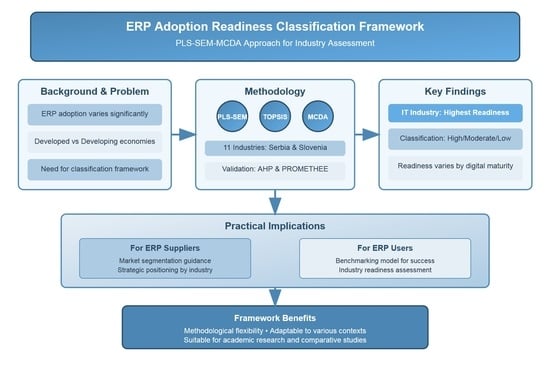 ERP Adoption Readiness Classification Framework
PLS-SEM-MCDA Approach for Industry Assessment

Background & Problem
ERP adoption varies significantly
Developed vs Developing economies
Need for classification framework

Methodology
PLS-SEM
TOPSIS
MCDA
11 Industries: Serbia & Slovenia
Validation: AHP & PROMETHEE

Key Findings
IT Industry: Highest Readiness
Classification: High/Moderate/Low
Readiness varies by digital maturity

Practical Implications
For ERP Suppliers
Market segmentation guidance
Strategic positioning by industry
For ERP Users
Benchmarking model for success
Industry readiness assessment

Framework Benefits
Methodological flexibility • Adaptable to various contexts
Suitable for academic research and comparative studies